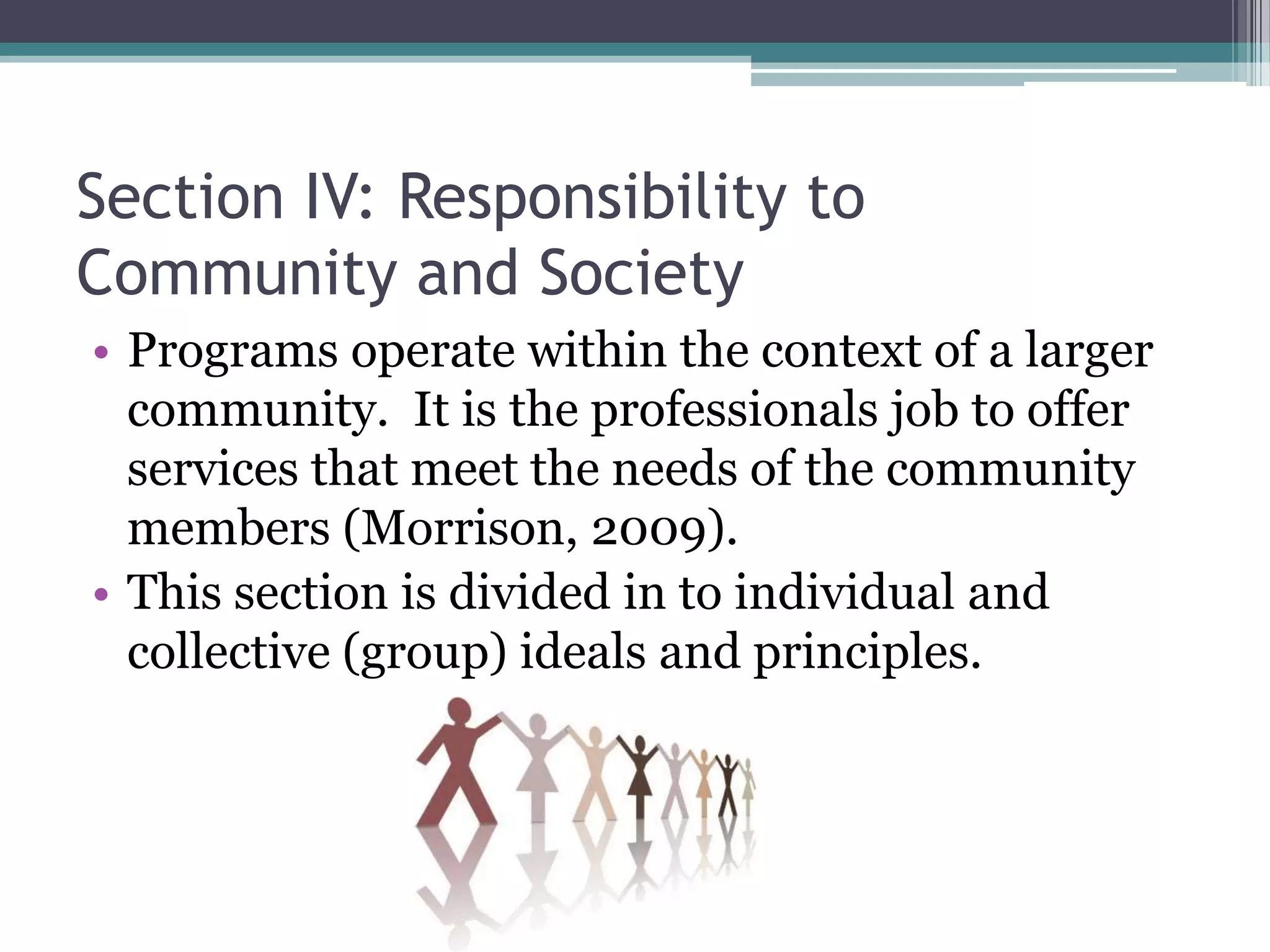 Section IV: Responsibility to Community and Society

• Programs operate within the context of a larger community. It is the professionals job to offer services that meet the needs of the community members (Morrison, 2009).
• This section is divided in to individual and collective (group) ideals and principles.